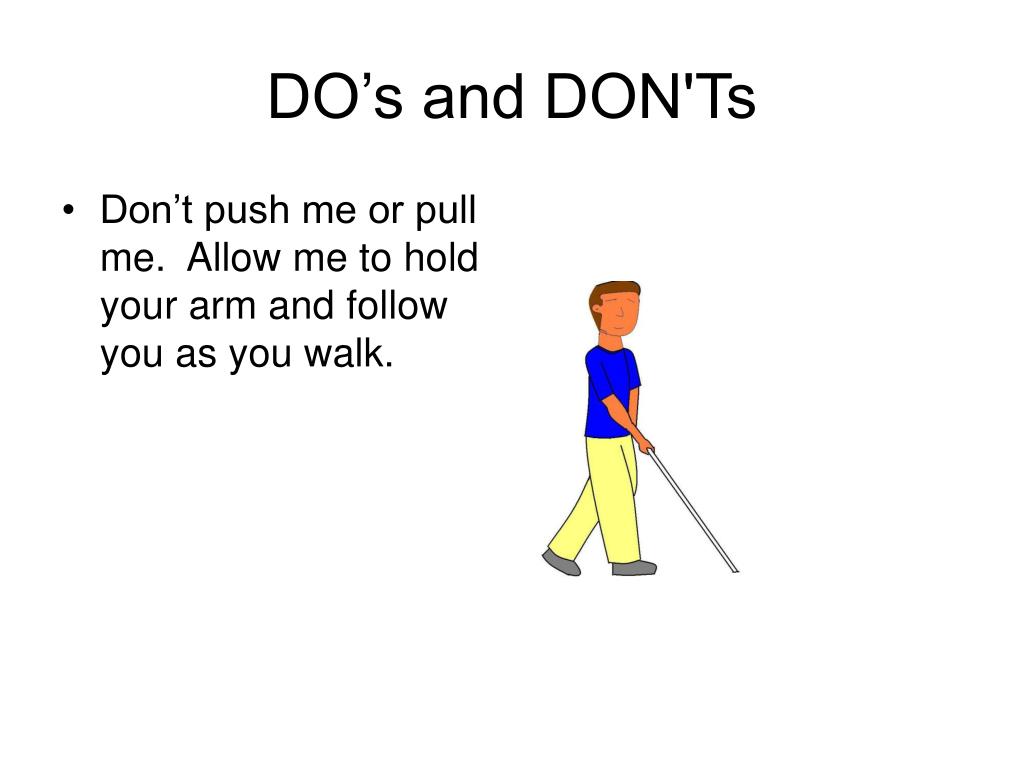 DO’s and DON'Ts

• Don’t push me or pull me. Allow me to hold your arm and follow you as you walk.